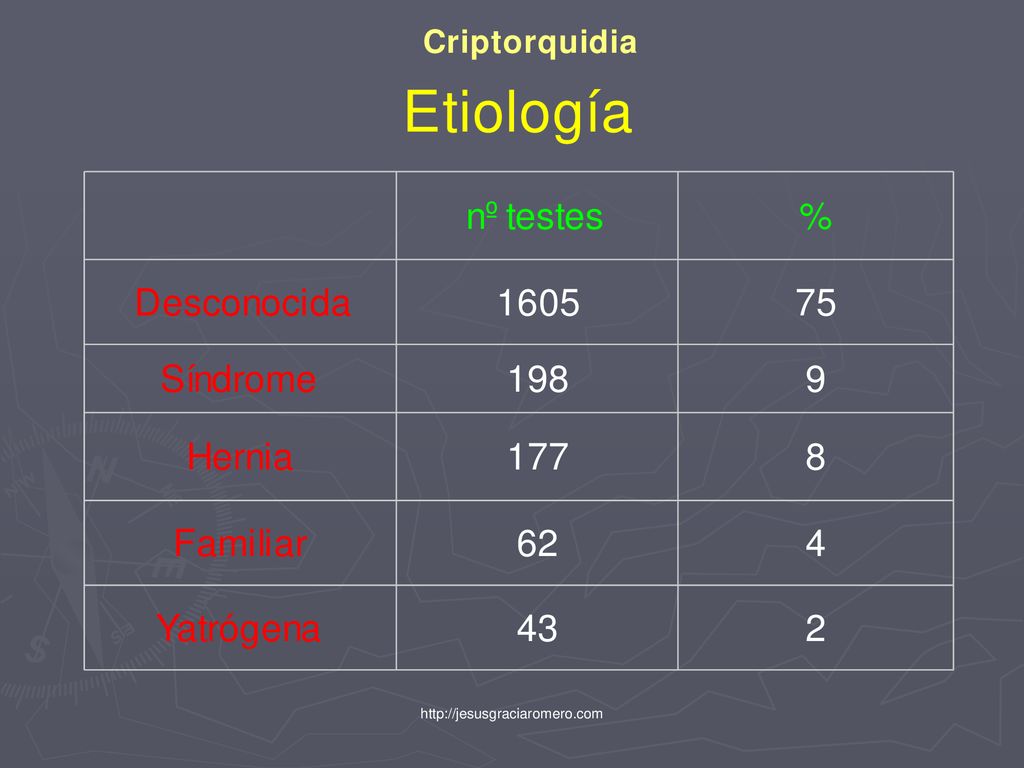 Criptorquidia

Etiología

| | nº testes | % |
|---|---|---|
| Desconocida | 1605 | 75 |
| Síndrome | 198 | 9 |
| Hernia | 177 | 8 |
| Familiar | 62 | 4 |
| Yatrógena | 43 | 2 |

http://jesusgraciaromero.com